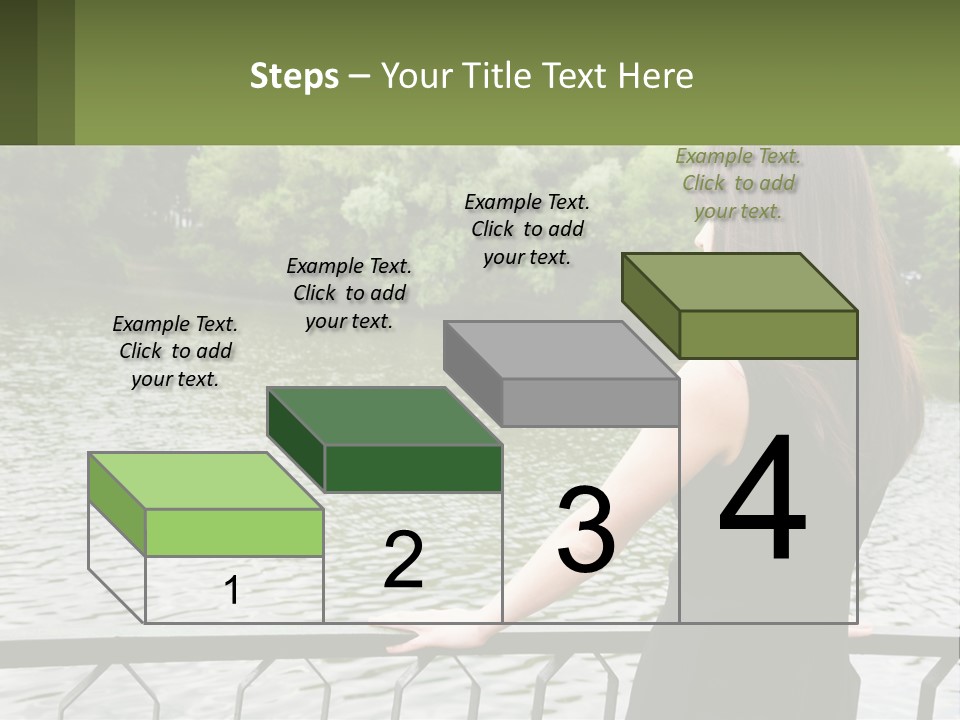 Steps – Your Title Text Here

Example Text. Click to add your text.

Example Text. Click to add your text.

Example Text. Click to add your text.

Example Text. Click to add your text.

1

2

3

4